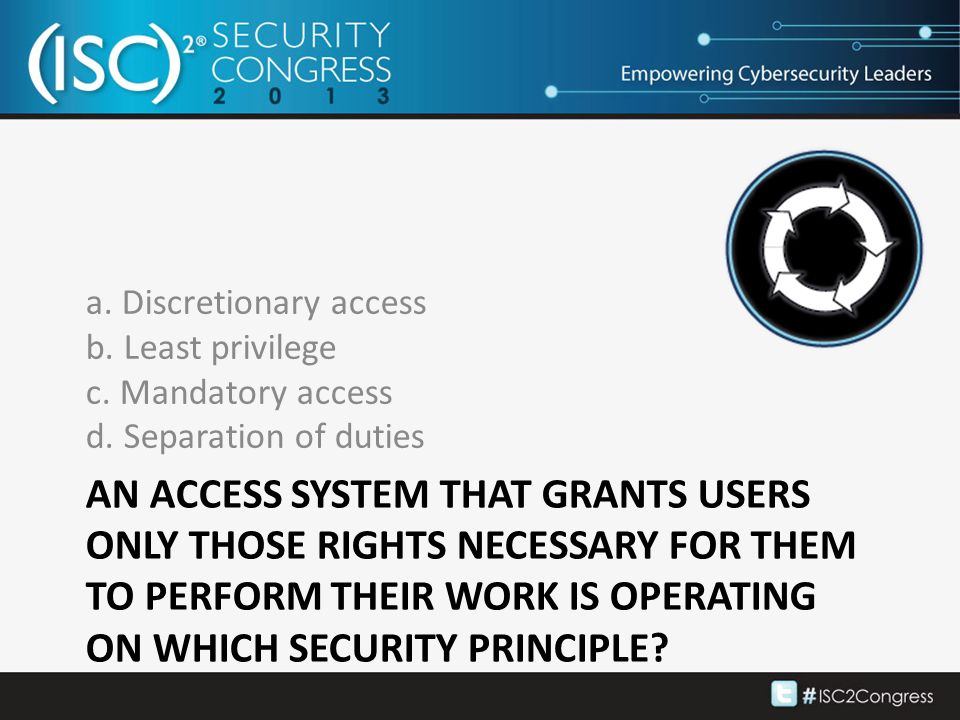 (ISC)$^{2®}$ SECURITY CONGRESS 2 0 1 3

Empowering Cybersecurity Leaders

a. Discretionary access
b. Least privilege
c. Mandatory access
d. Separation of duties

AN ACCESS SYSTEM THAT GRANTS USERS ONLY THOSE RIGHTS NECESSARY FOR THEM TO PERFORM THEIR WORK IS OPERATING ON WHICH SECURITY PRINCIPLE?

#ISC2Congress